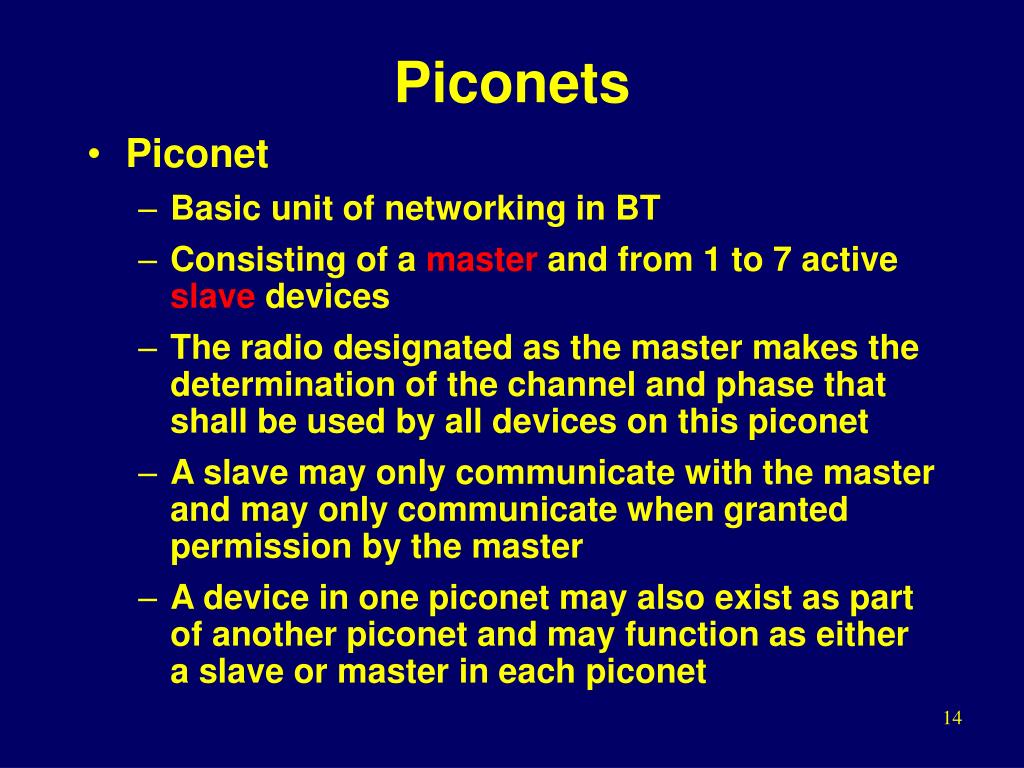 Piconets

• Piconet
– Basic unit of networking in BT
– Consisting of a master and from 1 to 7 active slave devices
– The radio designated as the master makes the determination of the channel and phase that shall be used by all devices on this piconet
– A slave may only communicate with the master and may only communicate when granted permission by the master
– A device in one piconet may also exist as part of another piconet and may function as either a slave or master in each piconet

14